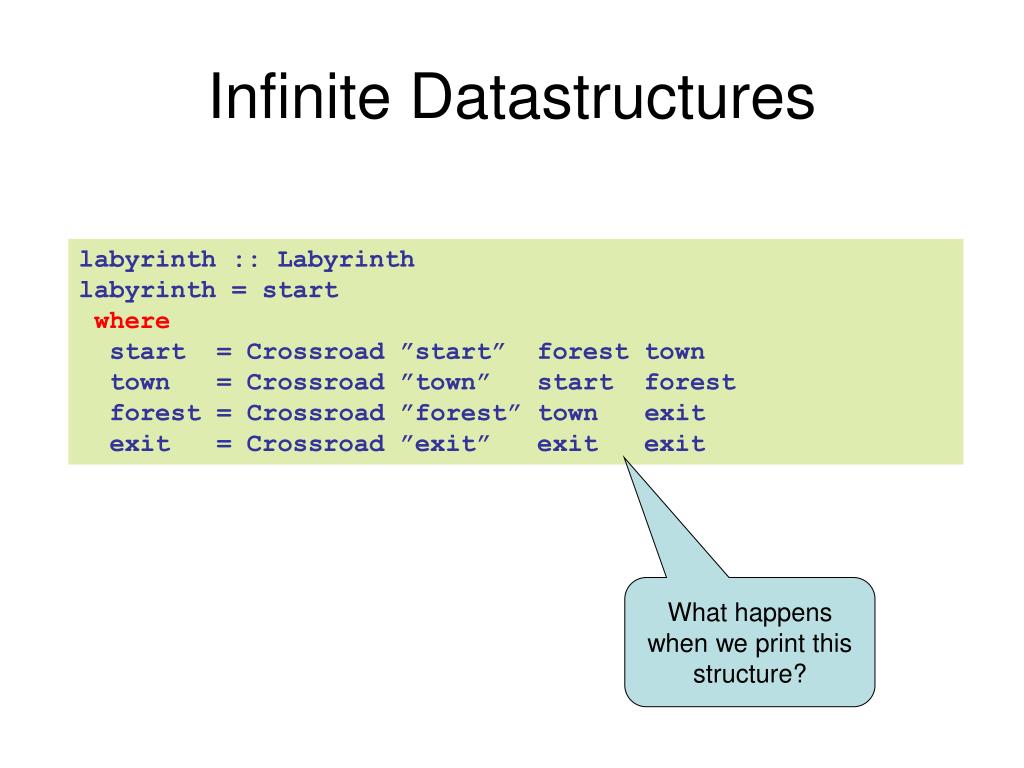 Infinite Datastructures

labyrinth :: Labyrinth
labyrinth = start
 where
  start  = Crossroad ”start”  forest town
  town   = Crossroad ”town”   start  forest
  forest = Crossroad ”forest” town   exit
  exit   = Crossroad ”exit”   exit   exit

What happens when we print this structure?